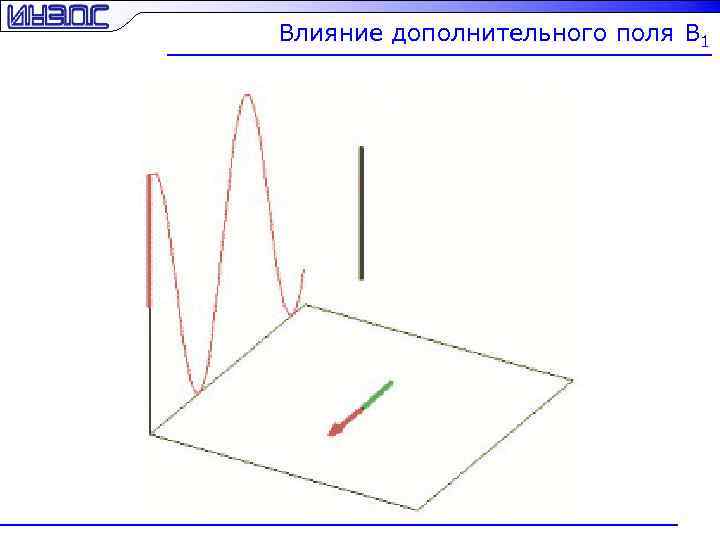 ИНЭОС

Влияние дополнительного поля $B_1$